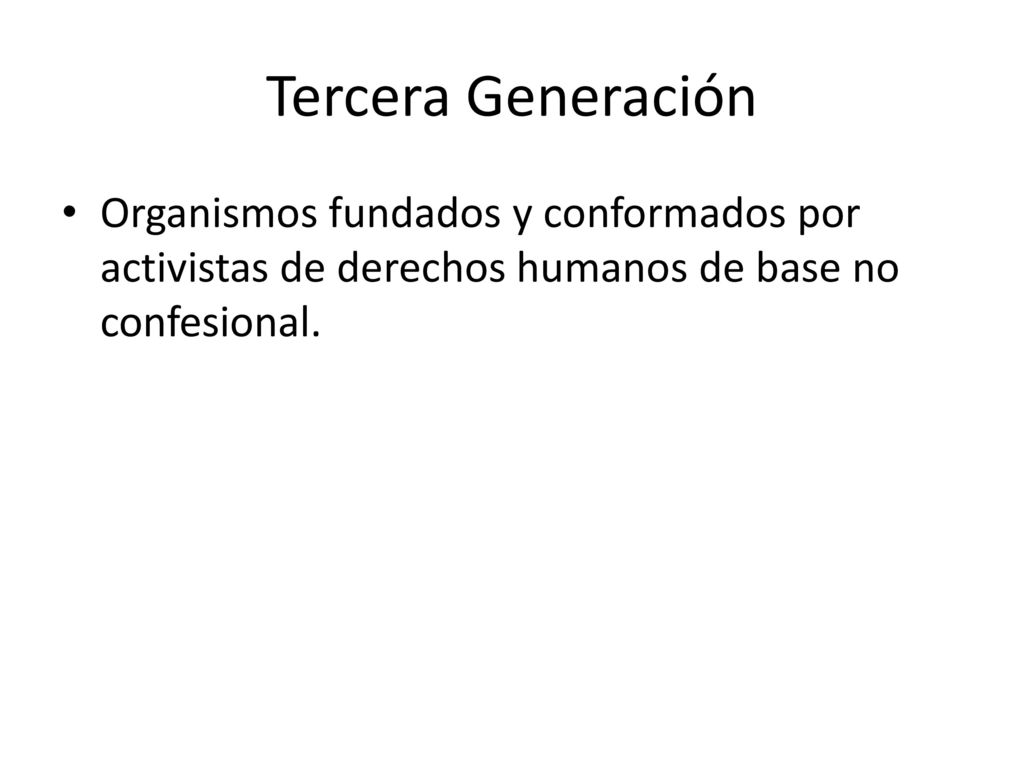 Tercera Generación

• Organismos fundados y conformados por activistas de derechos humanos de base no confesional.